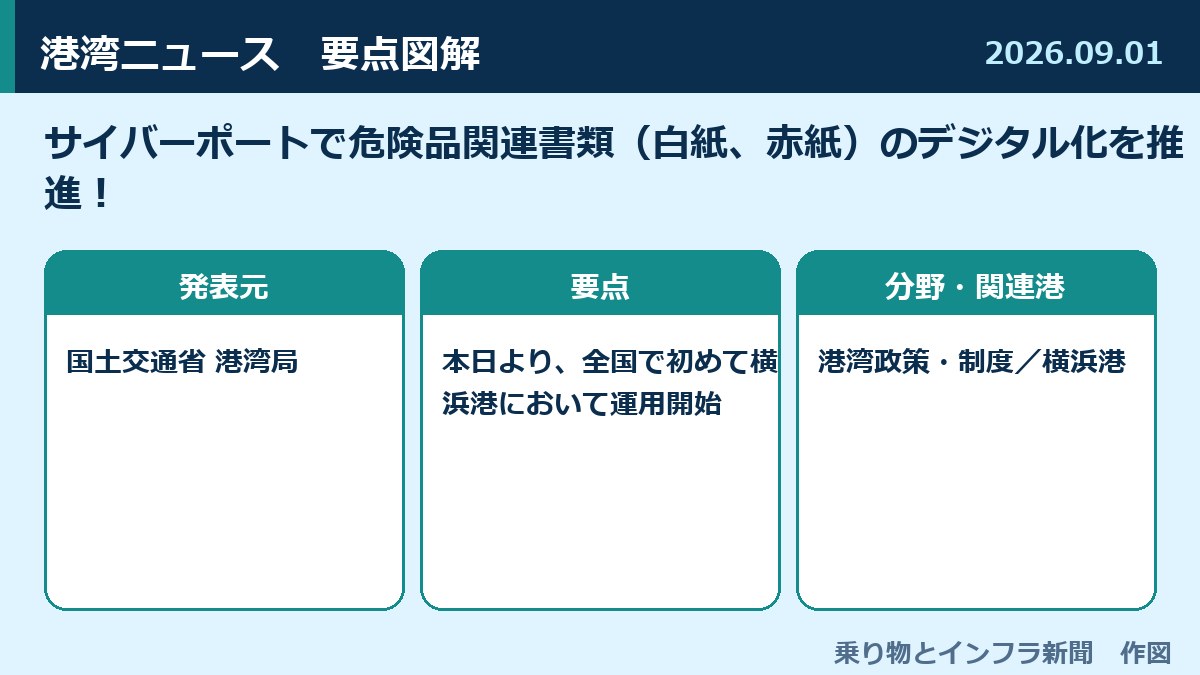 港湾ニュース　要点図解

2026.09.01

サイバーポートで危険品関連書類（白紙、赤紙）のデジタル化を推進！

発表元

国土交通省 港湾局

要点

本日より、全国で初めて横浜港において運用開始

分野・関連港

港湾政策・制度／横浜港

乗り物とインフラ新聞　作図